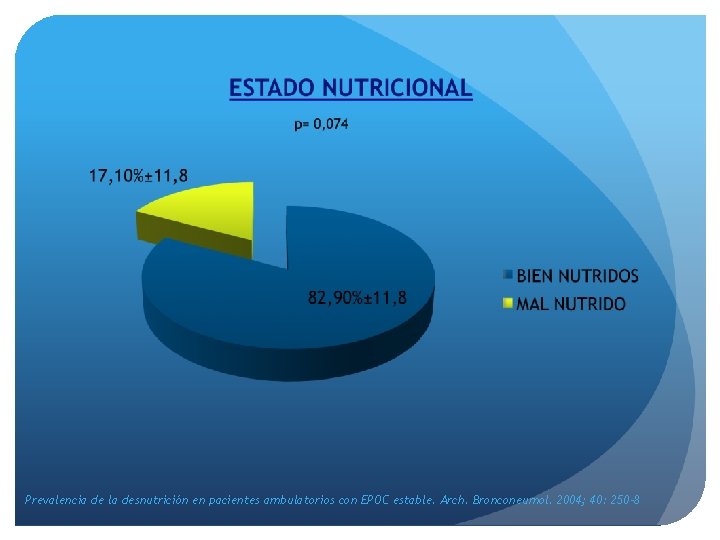 ESTADO NUTRICIONAL

p= 0,074

17,10%±11,8

82,90%±11,8

BIEN NUTRIDOS
MAL NUTRIDO

Prevalencia de la desnutrición en pacientes ambulatorios con EPOC estable. Arch. Bronconeumol. 2004; 40: 250-8